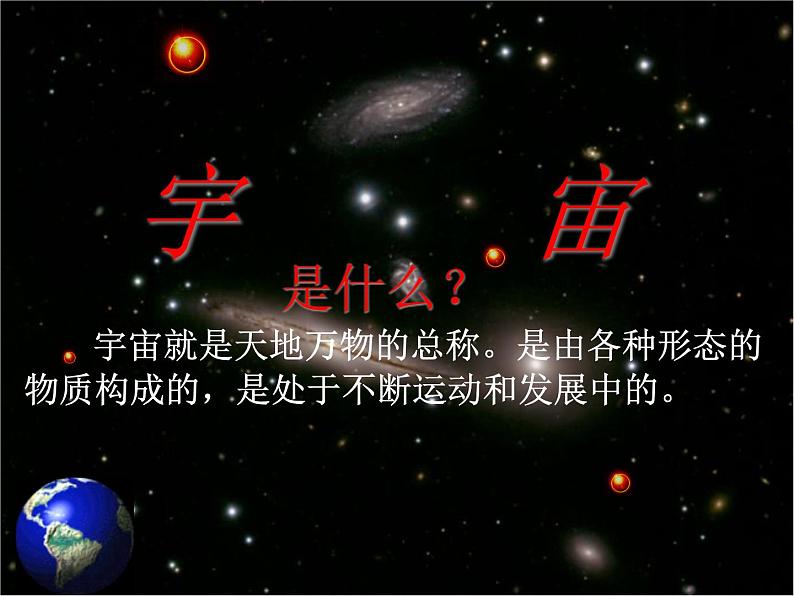 宇　　宙

是什么？

宇宙就是天地万物的总称。是由各种形态的物质构成的，是处于不断运动和发展中的。